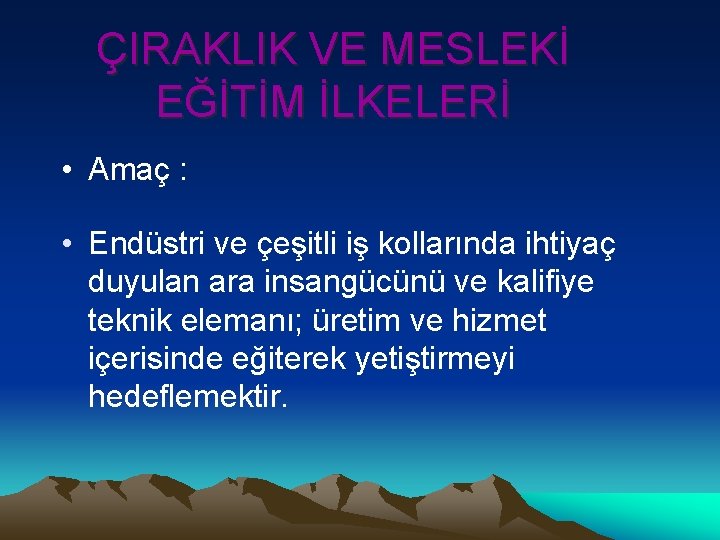 ÇIRAKLIK VE MESLEKİ EĞİTİM İLKELERİ

• Amaç :

• Endüstri ve çeşitli iş kollarında ihtiyaç duyulan ara insangücünü ve kalifiye teknik elemanı; üretim ve hizmet içerisinde eğiterek yetiştirmeyi hedeflemektir.